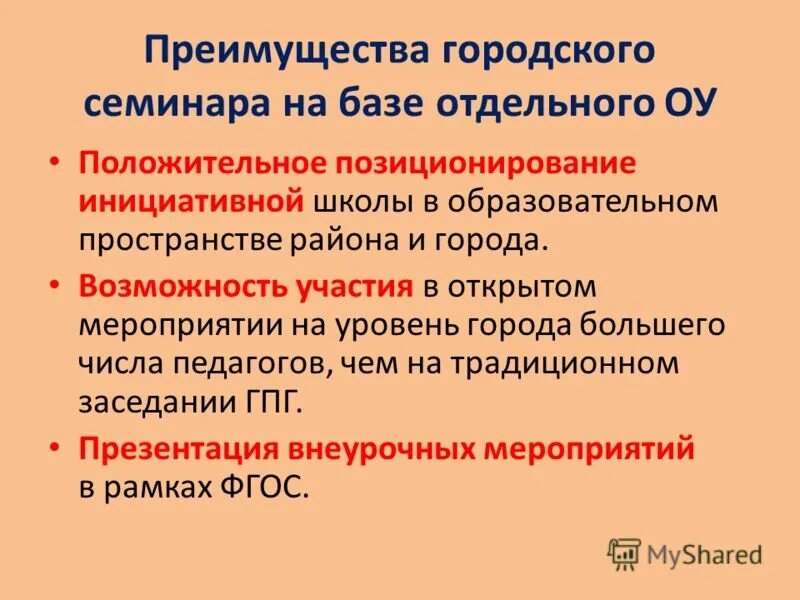 Преимущества городского семинара на базе отдельного ОУ

• Положительное позиционирование инициативной школы в образовательном пространстве района и города.

• Возможность участия в открытом мероприятии на уровень города большего числа педагогов, чем на традиционном заседании ГПГ.

• Презентация внеурочных мероприятий в рамках ФГОС.

MyShared